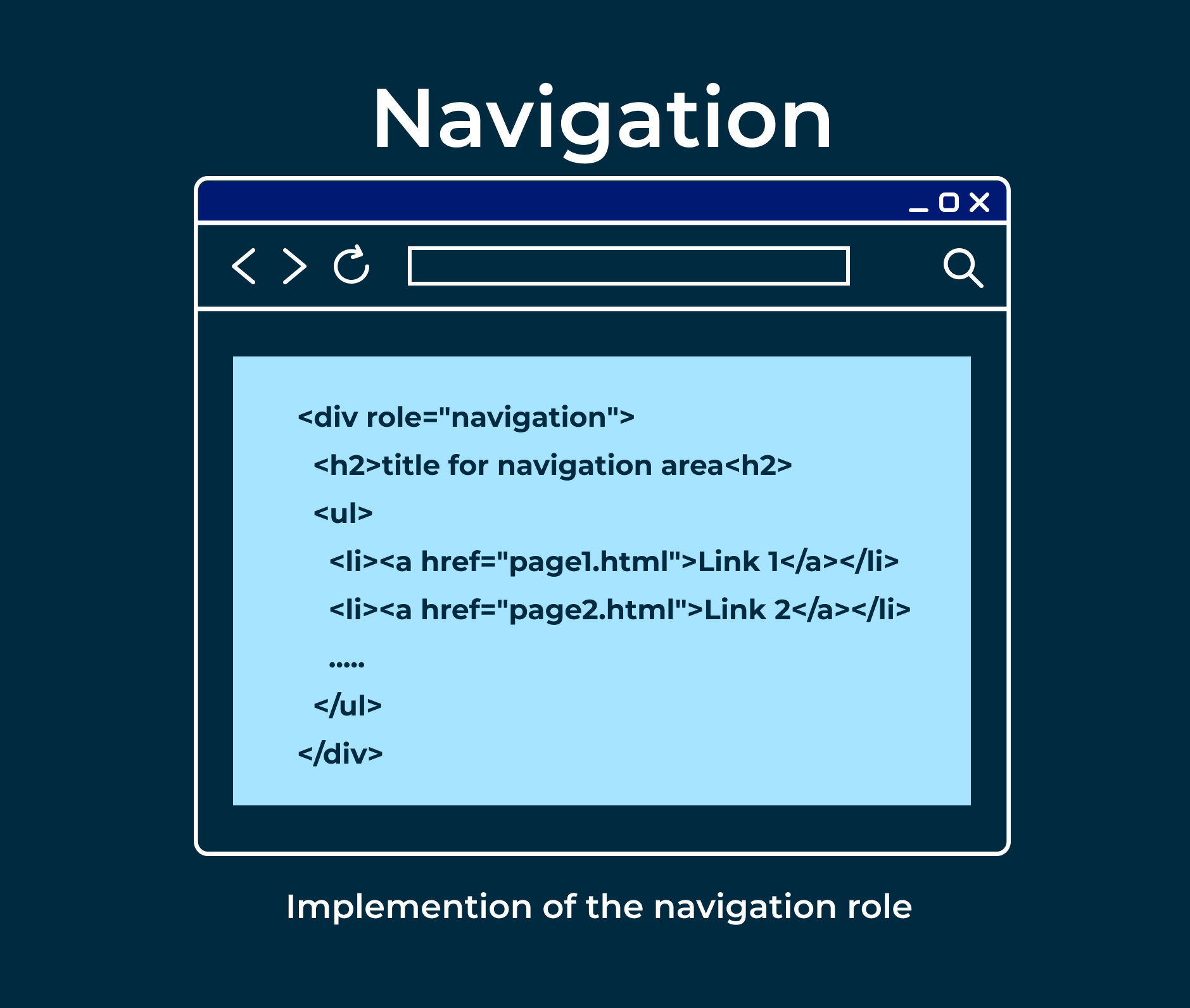 Navigation

<div role="navigation">
<h2>title for navigation area<h2>
<ul>
<li><a href="page1.html">Link 1</a></li>
<li><a href="page2.html">Link 2</a></li>
.....
</ul>
</div>

Implemention of the navigation role